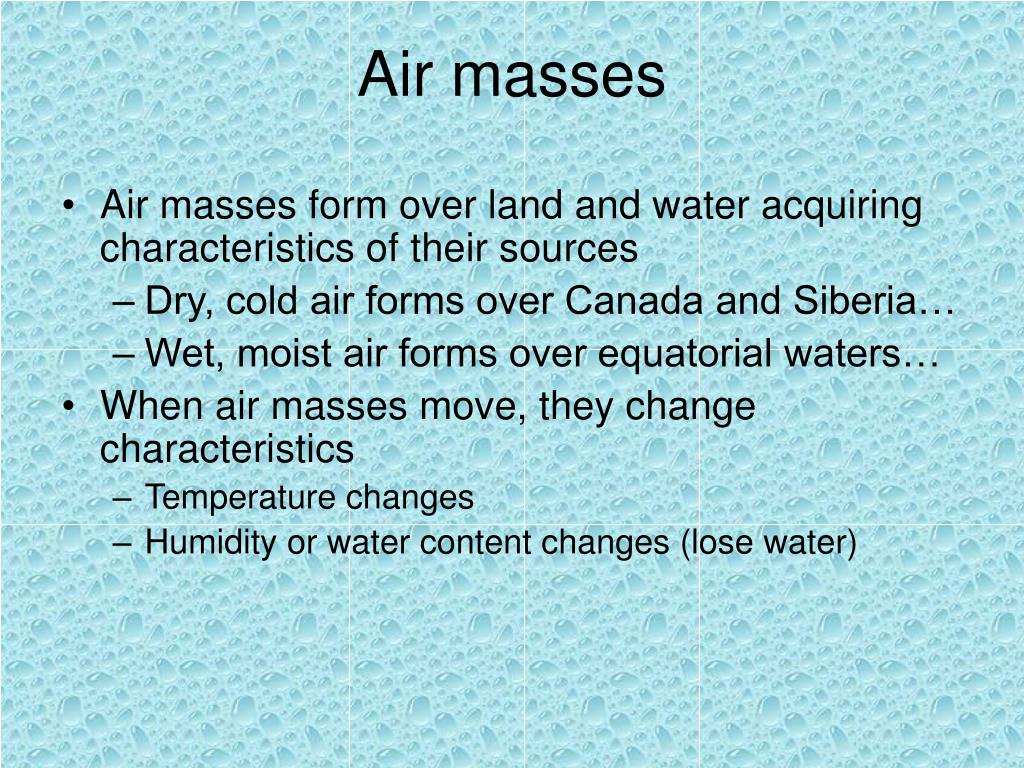 Air masses

• Air masses form over land and water acquiring characteristics of their sources
– Dry, cold air forms over Canada and Siberia…
– Wet, moist air forms over equatorial waters…
• When air masses move, they change characteristics
– Temperature changes
– Humidity or water content changes (lose water)